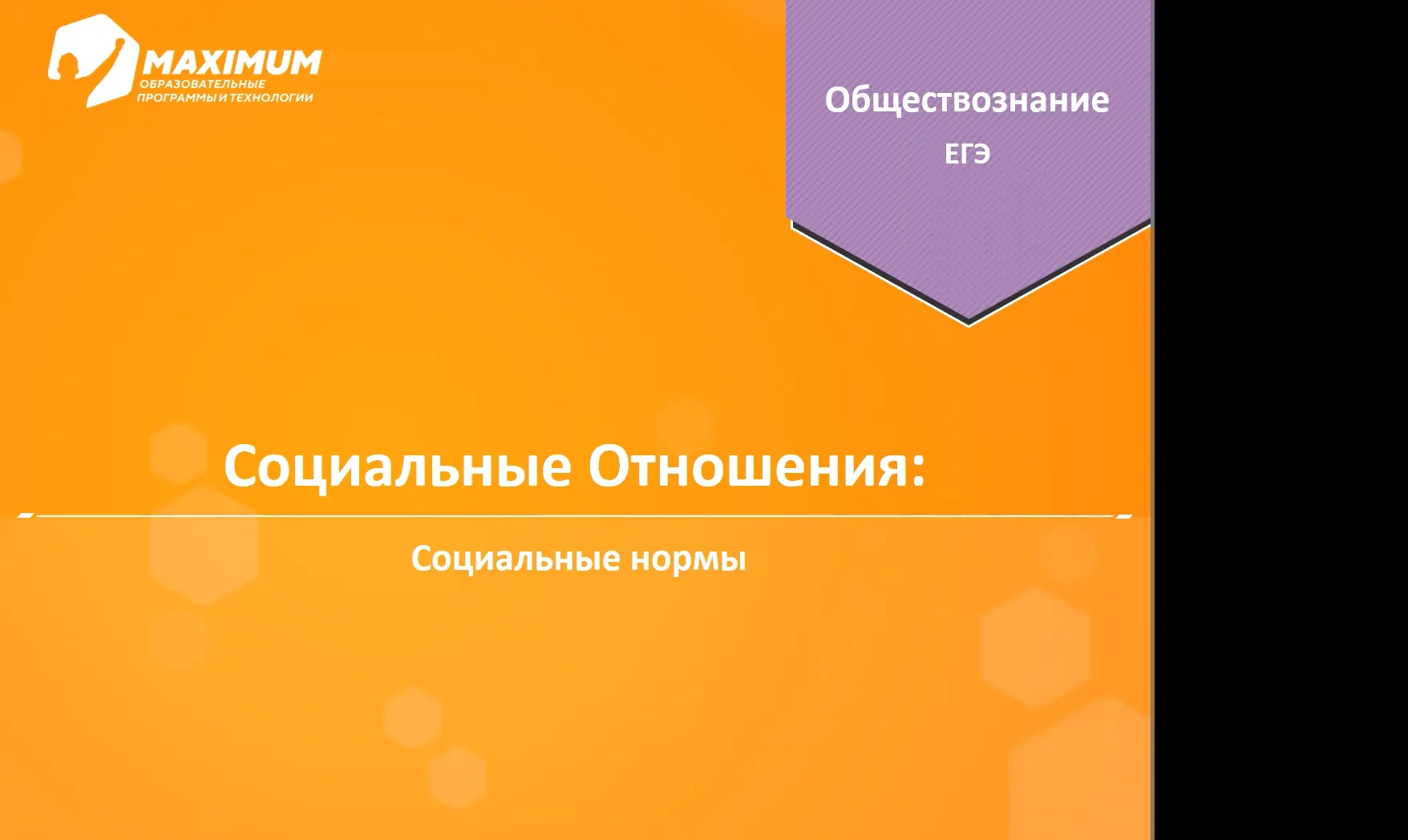 MAXIMUM
ОБРАЗОВАТЕЛЬНЫЕ ПРОГРАММЫ И ТЕХНОЛОГИИ

Обществознание
ЕГЭ

Социальные Отношения:

Социальные нормы